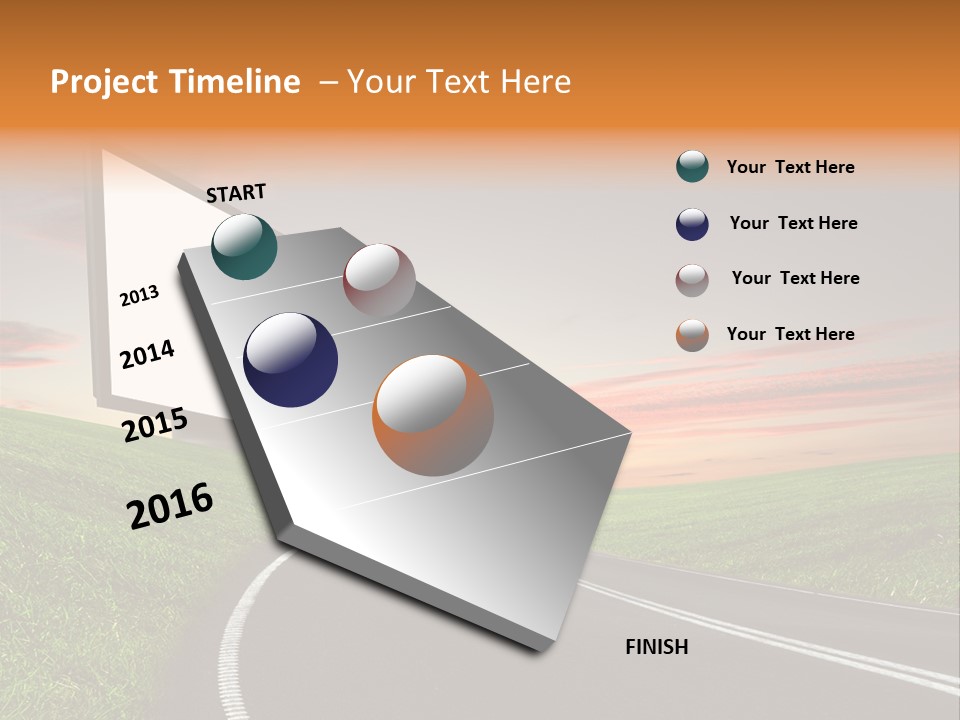 Project Timeline – Your Text Here

START

2013

2014

2015

2016

FINISH

Your Text Here

Your Text Here

Your Text Here

Your Text Here